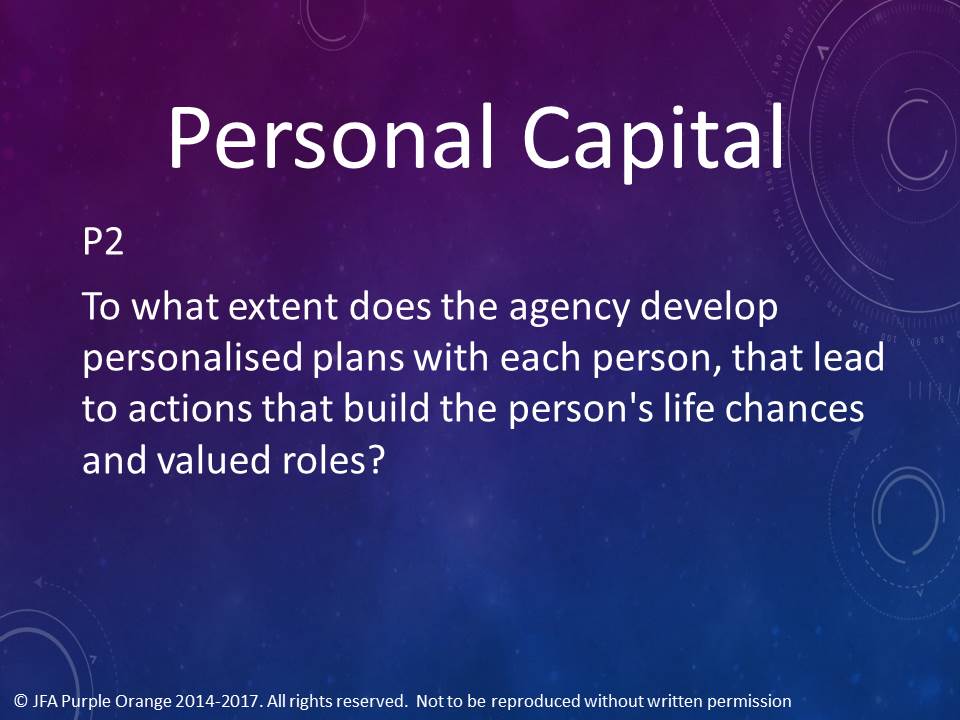 Personal Capital

P2

To what extent does the agency develop personalised plans with each person, that lead to actions that build the person's life chances and valued roles?

© JFA Purple Orange 2014-2017. All rights reserved. Not to be reproduced without written permission